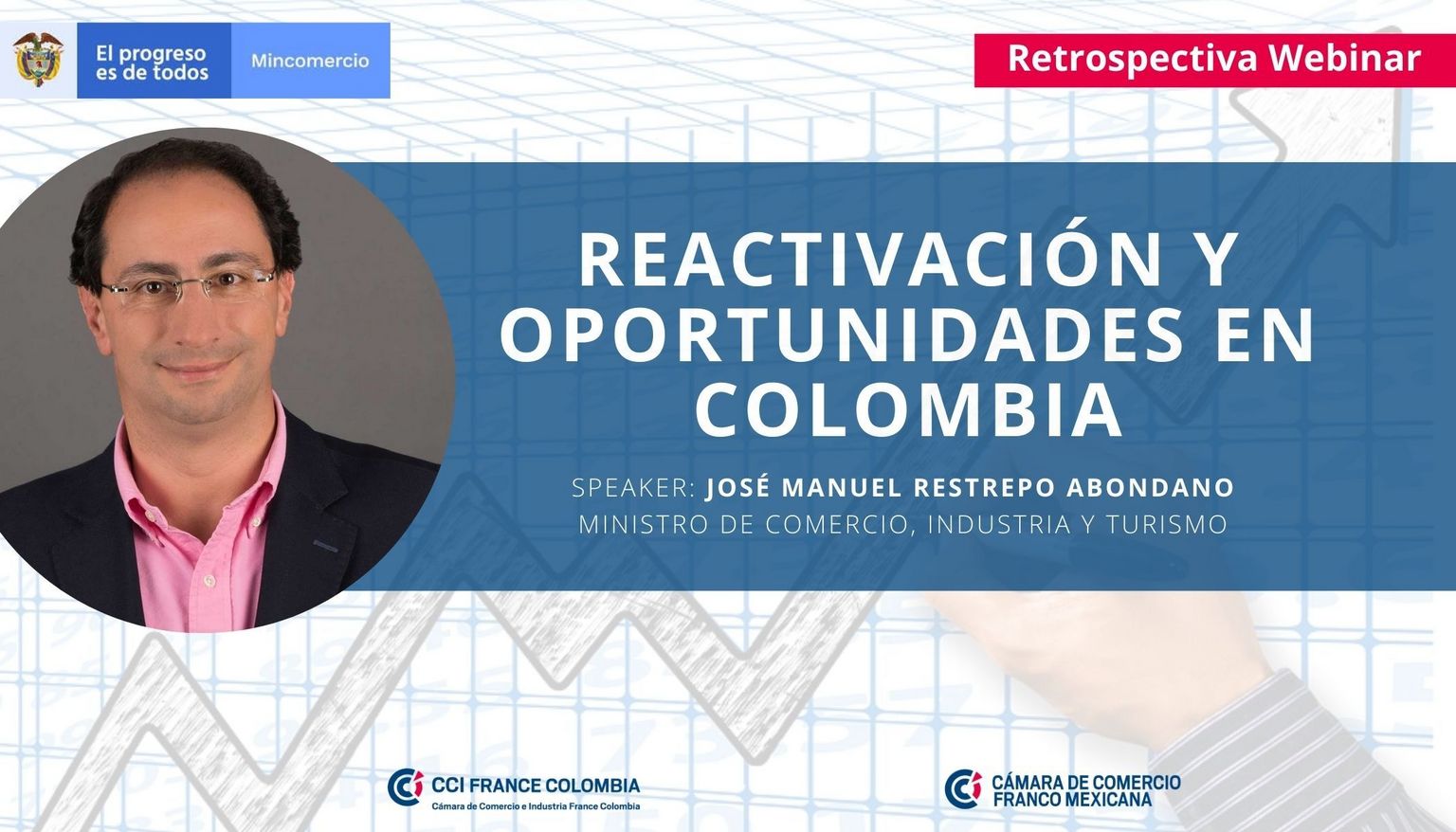 El progreso es de todos

Mincomercio

Retrospectiva Webinar

REACTIVACIÓN Y OPORTUNIDADES EN COLOMBIA

SPEAKER: JOSÉ MANUEL RESTREPO ABONDANO
MINISTRO DE COMERCIO, INDUSTRIA Y TURISMO

CCI FRANCE COLOMBIA
Cámara de Comercio e Industria France Colombia

CÁMARA DE COMERCIO FRANCO MEXICANA